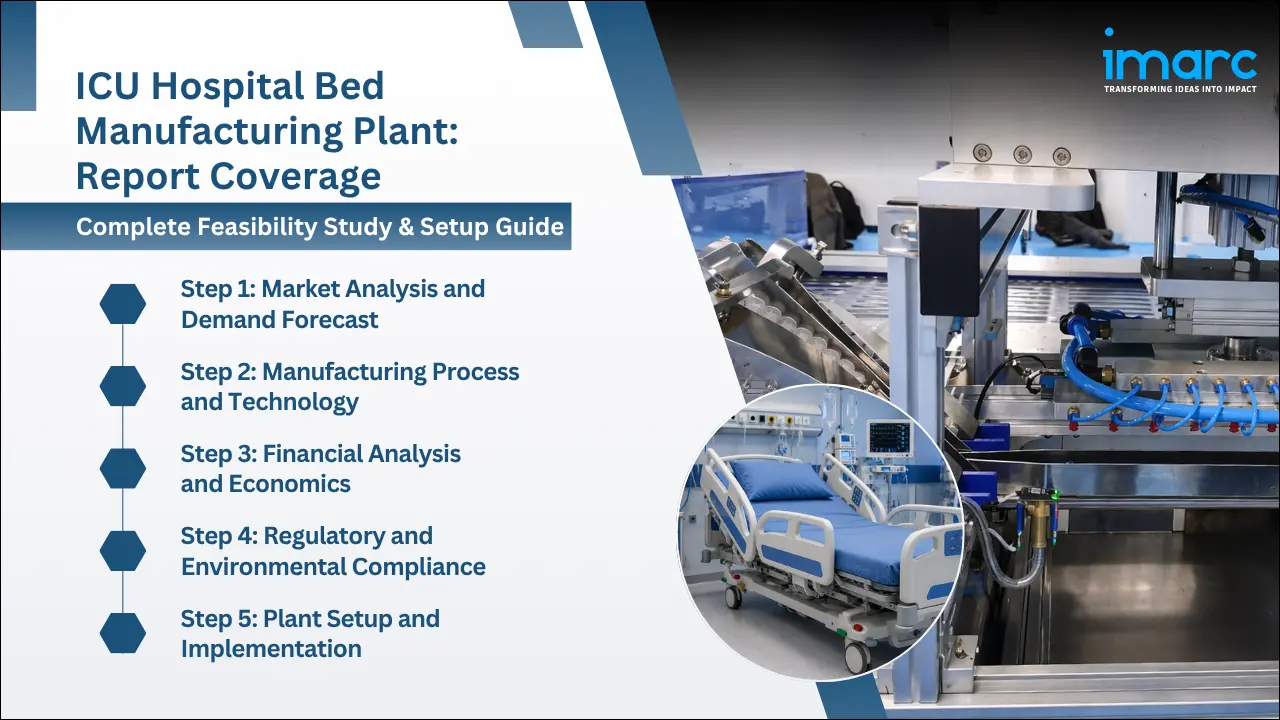 imarc
TRANSFORMING IDEAS INTO IMPACT

ICU Hospital Bed Manufacturing Plant: Report Coverage

Complete Feasibility Study & Setup Guide

Step 1: Market Analysis and Demand Forecast

Step 2: Manufacturing Process and Technology

Step 3: Financial Analysis and Economics

Step 4: Regulatory and Environmental Compliance

Step 5: Plant Setup and Implementation